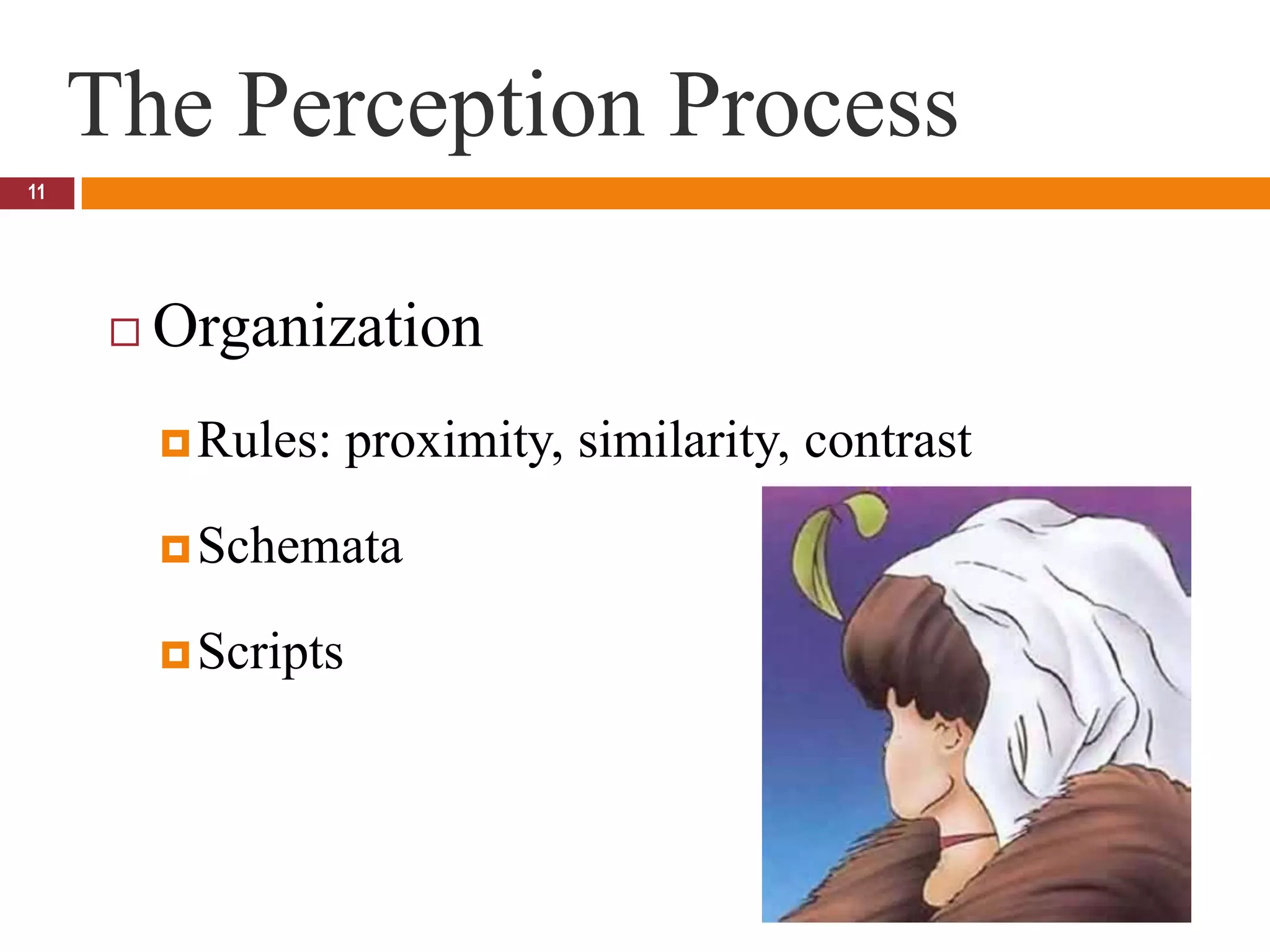 The Perception Process

11

Organization

Rules: proximity, similarity, contrast

Schemata

Scripts